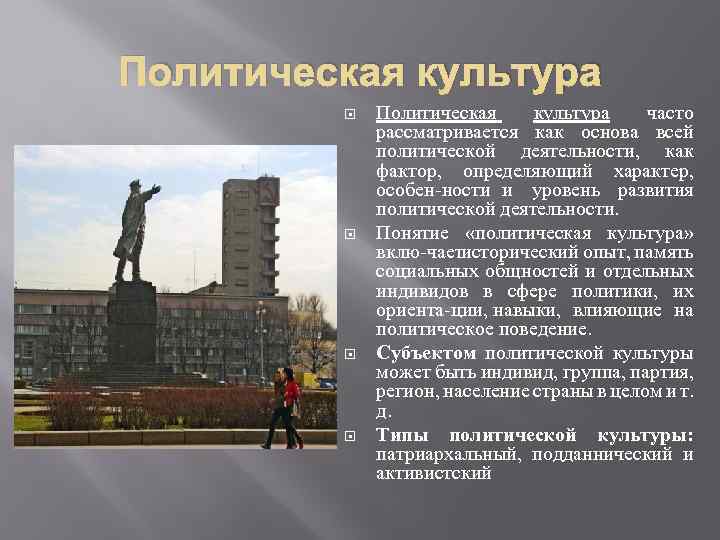 Политическая культура

Политическая культура часто рассматривается как основа всей политической деятельности, как фактор, определяющий характер, особен-ности и уровень развития политической деятельности.

Понятие «политическая культура» вклю-чаетисторический опыт, память социальных общностей и отдельных индивидов в сфере политики, их ориента-ции, навыки, влияющие на политическое поведение.

Субъектом политической культуры может быть индивид, группа, партия, регион, население страны в целом и т. д.

Типы политической культуры: патриархальный, подданнический и активистский